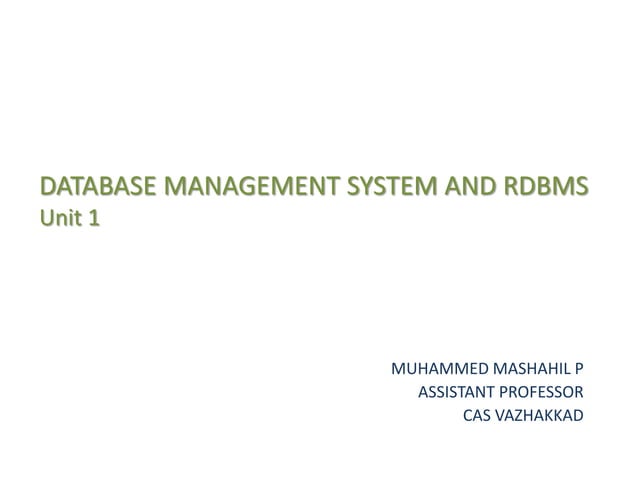 DATABASE MANAGEMENT SYSTEM AND RDBMS
Unit 1

MUHAMMED MASHAHIL P
ASSISTANT PROFESSOR
CAS VAZHAKKAD